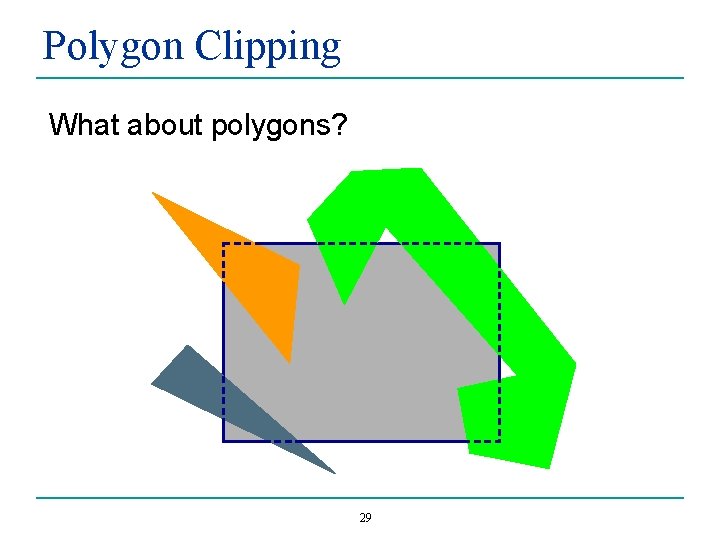 Polygon Clipping

What about polygons?

29